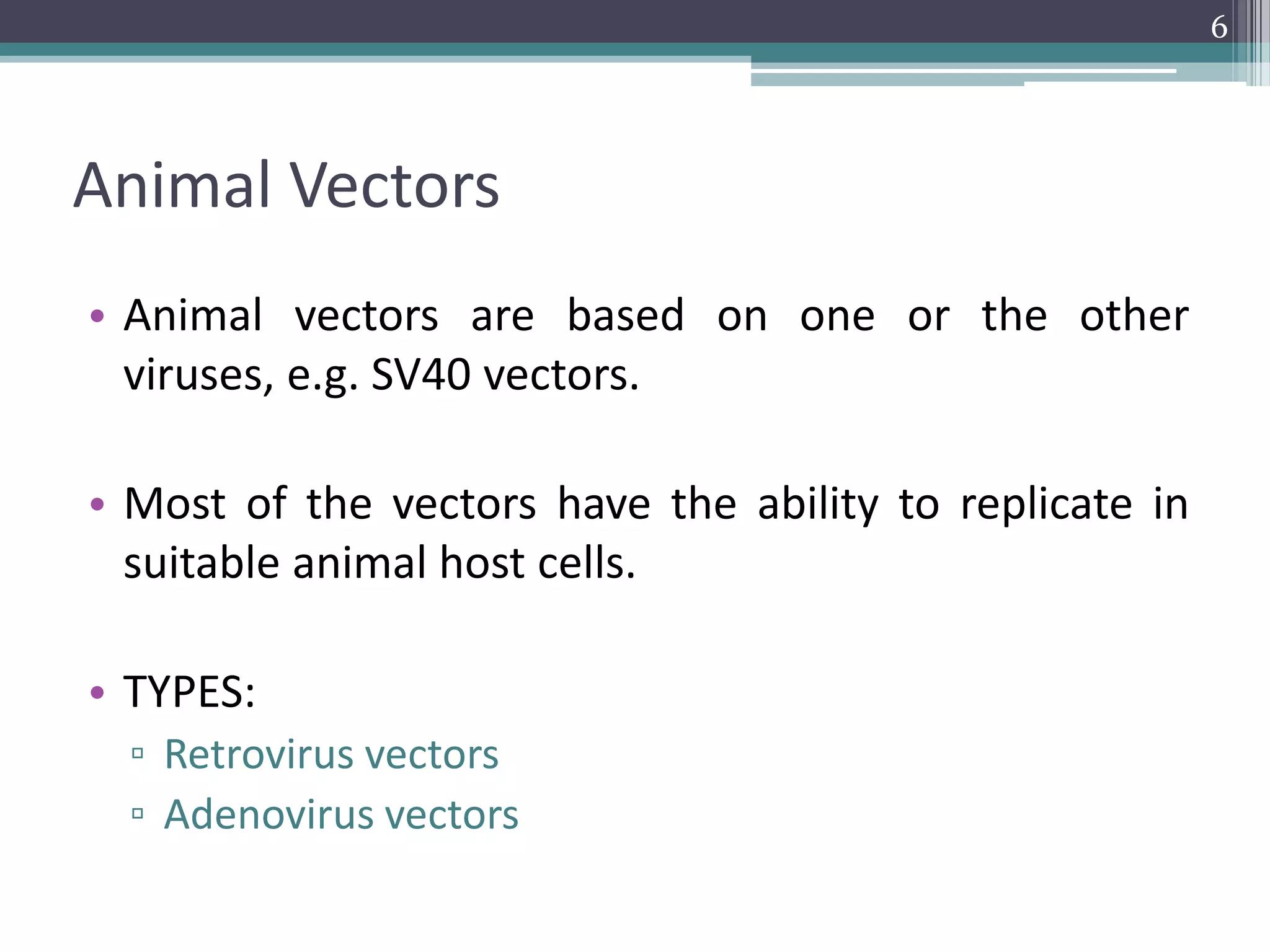 6

Animal Vectors

• Animal vectors are based on one or the other viruses, e.g. SV40 vectors.

• Most of the vectors have the ability to replicate in suitable animal host cells.

• TYPES:
▫ Retrovirus vectors
▫ Adenovirus vectors